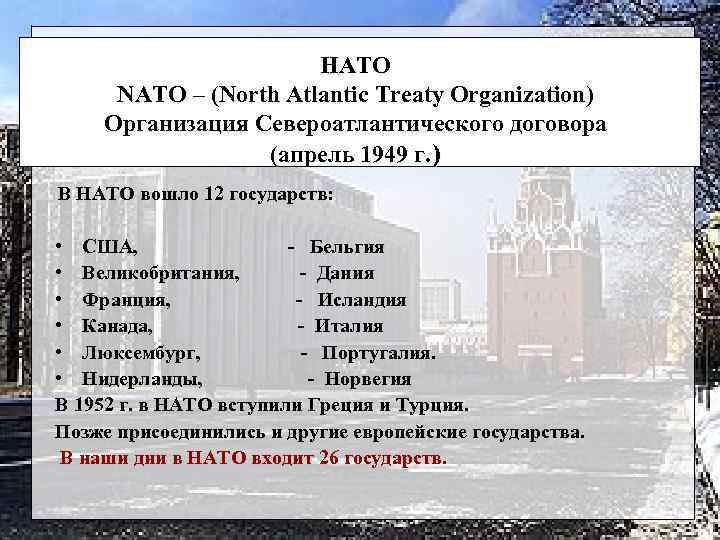 НАТО
NATO – (North Atlantic Treaty Organization)
Организация Североатлантического договора
(апрель 1949 г.)

В НАТО вошло 12 государств:

• США, - Бельгия
• Великобритания, - Дания
• Франция, - Исландия
• Канада, - Италия
• Люксембург, - Португалия.
• Нидерланды, - Норвегия

В 1952 г. в НАТО вступили Греция и Турция.
Позже присоединились и другие европейские государства.
В наши дни в НАТО входит 26 государств.